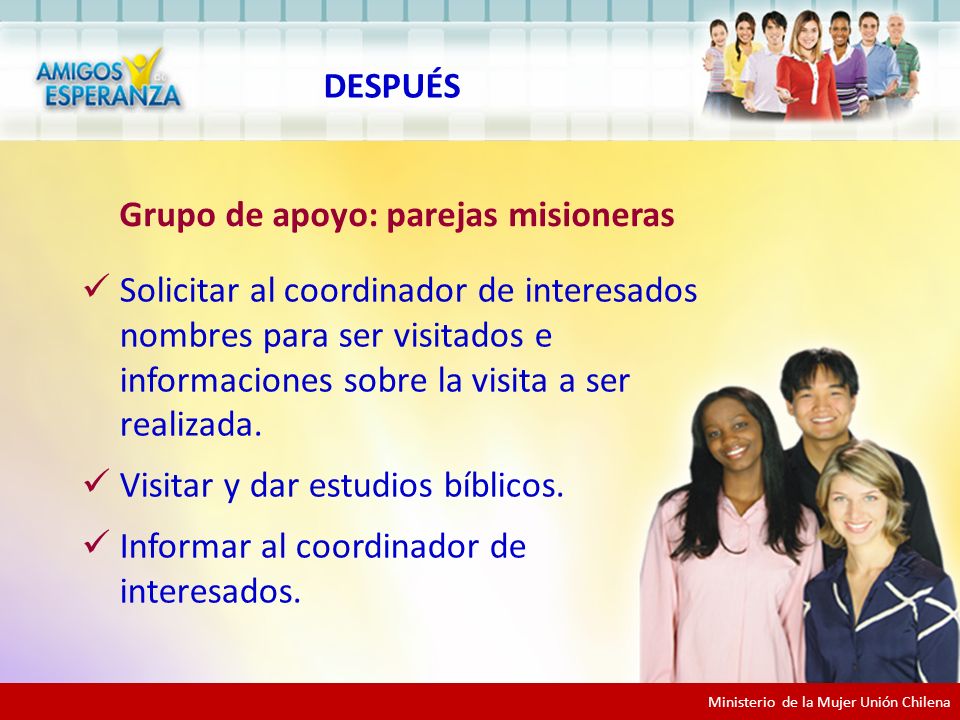 AMIGOS de ESPERANZA

DESPUÉS

Grupo de apoyo: parejas misioneras

✓ Solicitar al coordinador de interesados nombres para ser visitados e informaciones sobre la visita a ser realizada.

✓ Visitar y dar estudios bíblicos.

✓ Informar al coordinador de interesados.

Ministerio de la Mujer Unión Chilena